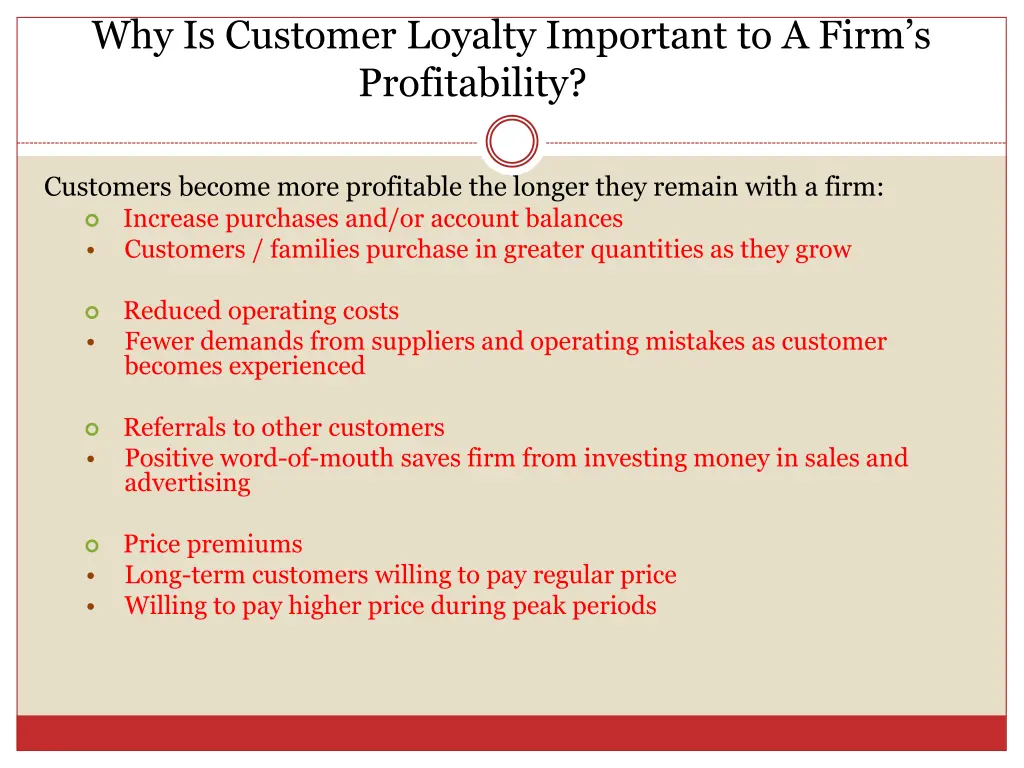 Why Is Customer Loyalty Important to A Firm's Profitability?

Customers become more profitable the longer they remain with a firm:

- Increase purchases and/or account balances
- Customers / families purchase in greater quantities as they grow

- Reduced operating costs
- Fewer demands from suppliers and operating mistakes as customer becomes experienced

- Referrals to other customers
- Positive word-of-mouth saves firm from investing money in sales and advertising

- Price premiums
- Long-term customers willing to pay regular price
- Willing to pay higher price during peak periods